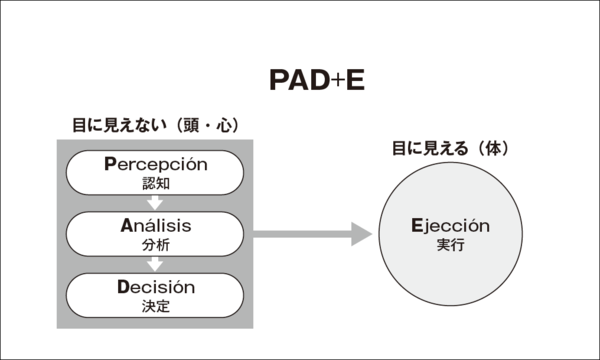 PAD+E

目に見えない（頭・心）

Percepción
認知

Análisis
分析

Decisión
決定

目に見える（体）

Ejección
実行